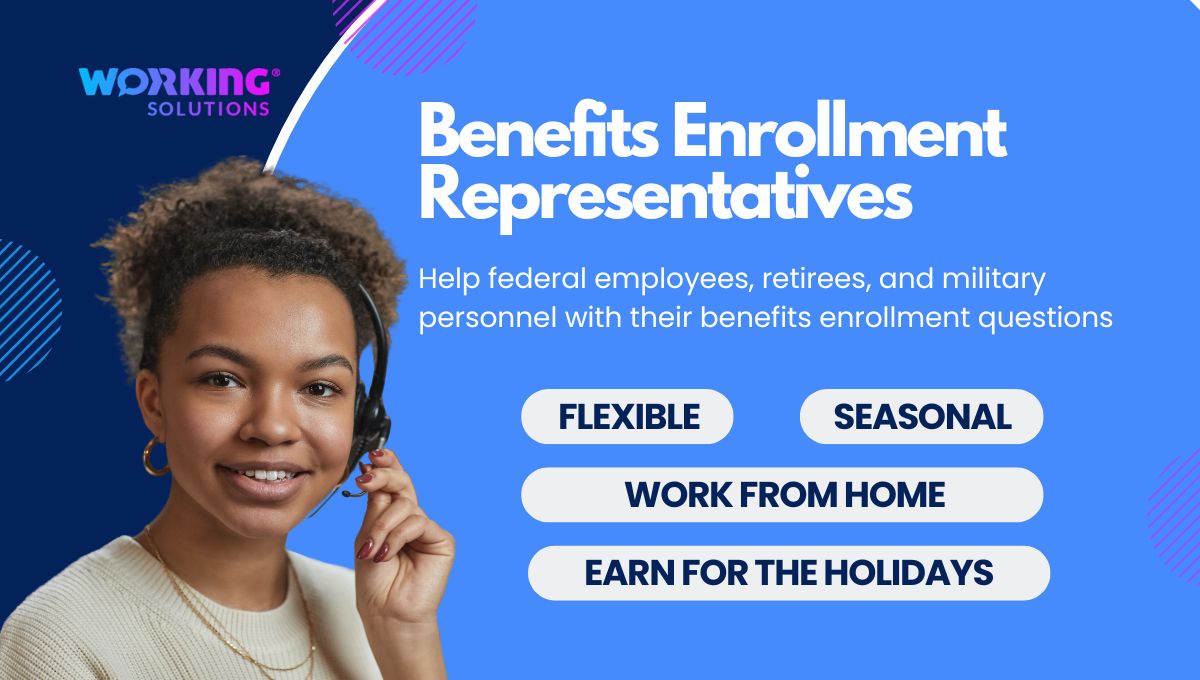 WORKING®
SOLUTIONS

Benefits Enrollment Representatives

Help federal employees, retirees, and military personnel with their benefits enrollment questions

FLEXIBLE

SEASONAL

WORK FROM HOME

EARN FOR THE HOLIDAYS